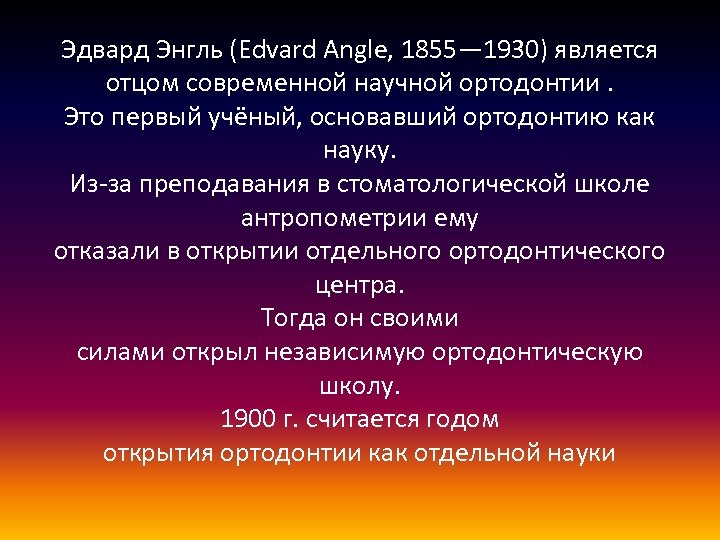 Эдвард Энгль (Edvard Angle, 1855—1930) является отцом современной научной ортодонтии .
Это первый учёный, основавший ортодонтию как науку.
Из-за преподавания в стоматологической школе антропометрии ему
отказали в открытии отдельного ортодонтического центра.
Тогда он своими
силами открыл независимую ортодонтическую школу.
1900 г. считается годом
открытия ортодонтии как отдельной науки